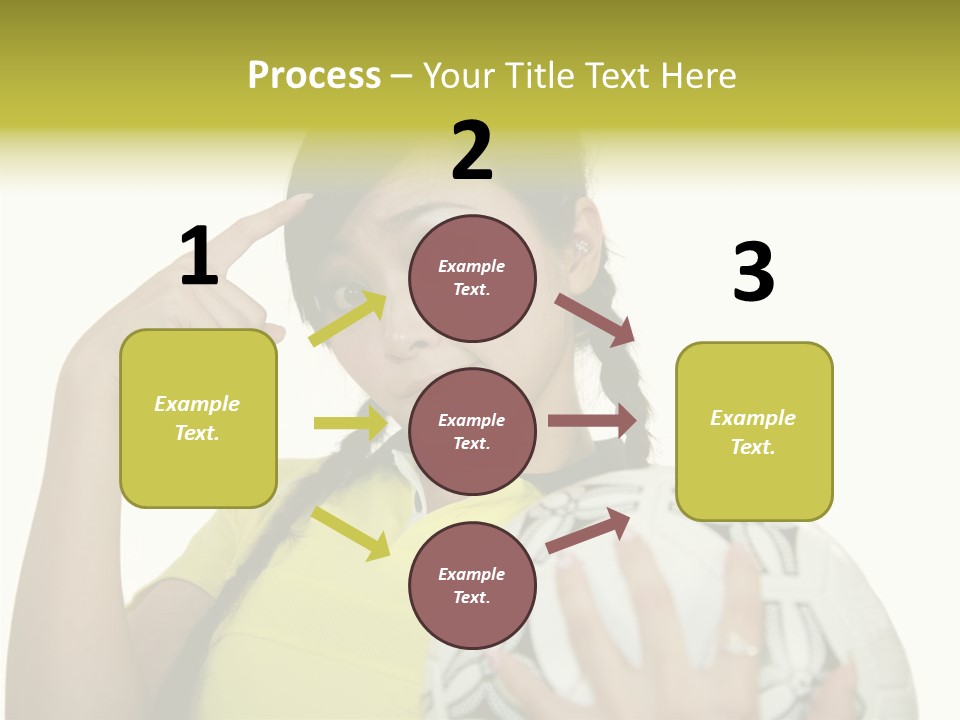 Process – Your Title Text Here

1

Example Text.

2

Example Text.

Example Text.

Example Text.

3

Example Text.